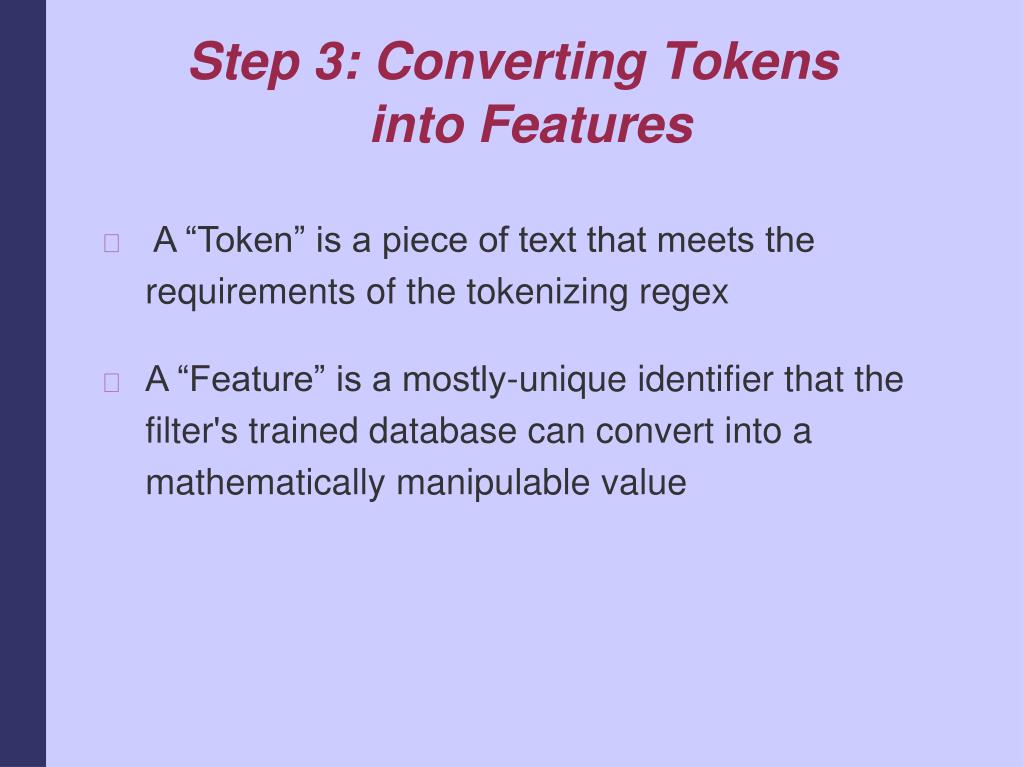 Step 3: Converting Tokens into Features

A “Token” is a piece of text that meets the requirements of the tokenizing regex

A “Feature” is a mostly-unique identifier that the filter's trained database can convert into a mathematically manipulable value